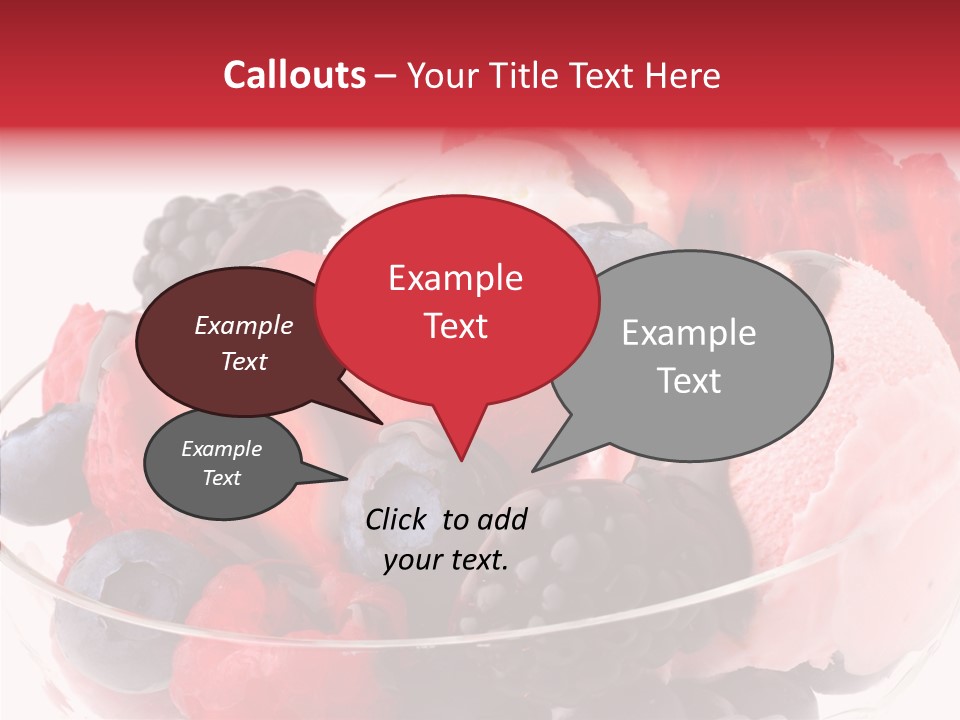 Callouts – Your Title Text Here

Example Text

Example Text

Example Text

Example Text

Click to add your text.